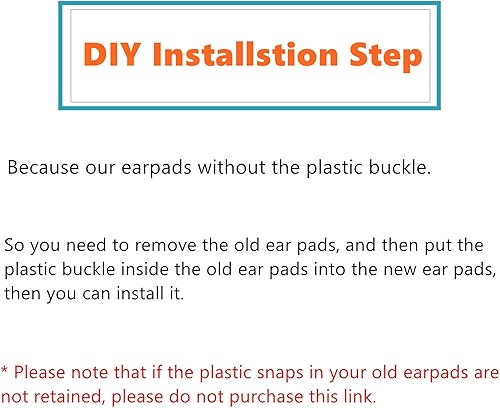 DIY Installstion Step

Because our earpads without the plastic buckle.

So you need to remove the old ear pads, and then put the plastic buckle inside the old ear pads into the new ear pads, then you can install it.

* Please note that if the plastic snaps in your old earpads are not retained, please do not purchase this link.